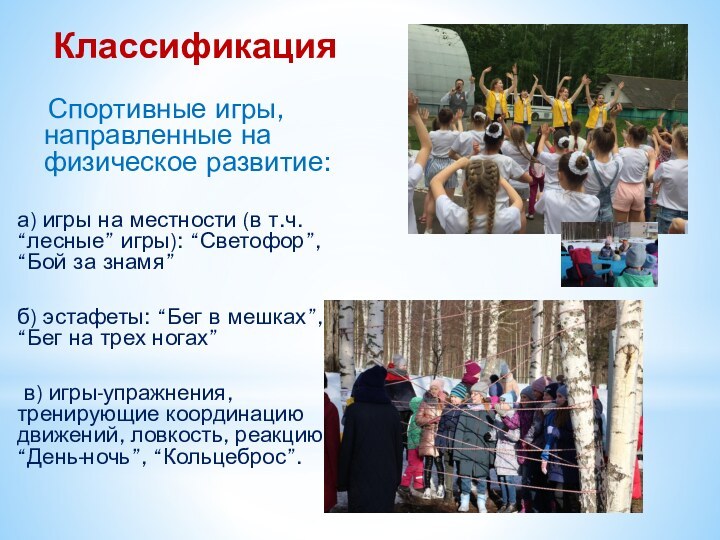 Классификация

Спортивные игры, направленные на физическое развитие:

а) игры на местности (в т.ч. “лесные” игры): “Светофор”, “Бой за знамя”

б) эстафеты: “Бег в мешках”, “Бег на трех ногах”

в) игры-упражнения, тренирующие координацию движений, ловкость, реакцию “День-ночь”, “Кольцеброс”.